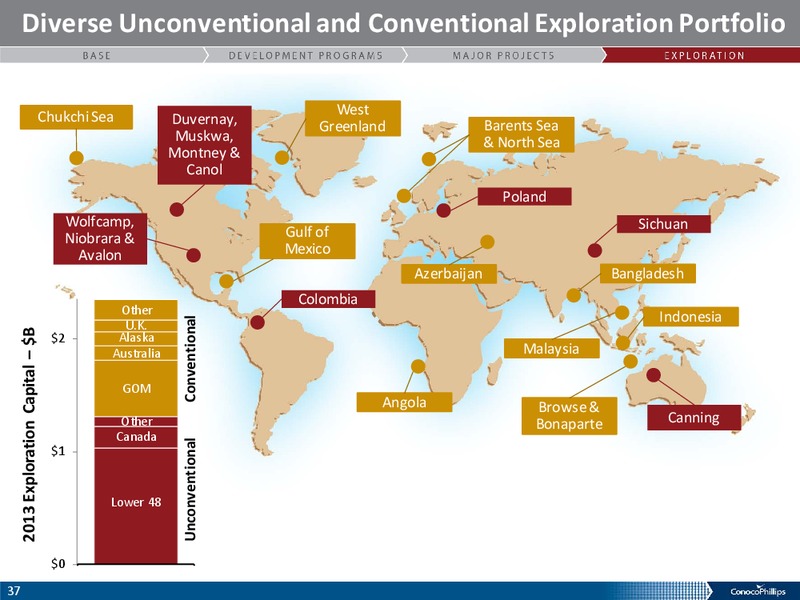 Diverse Unconventional and Conventional Exploration Portfolio

BASE DEVELOPMENT PROGRAMS MAJOR PROJECTS EXPLORATION

Chukchi Sea

Duvernay, Muskwa, Montney & Canol

West Greenland

Barents Sea & North Sea

Poland

Wolfcamp, Niobrara & Avalon

Gulf of Mexico

Sichuan

Azerbaijan

Bangladesh

Colombia

Indonesia

Malaysia

Angola

Browse & Bonaparte

Canning

2013 Exploration Capital – $B

$2

$1

$0

Other

U.K.

Alaska

Australia

GOM

Other

Canada

Lower 48

Conventional

Unconventional

37

ConocoPhillips